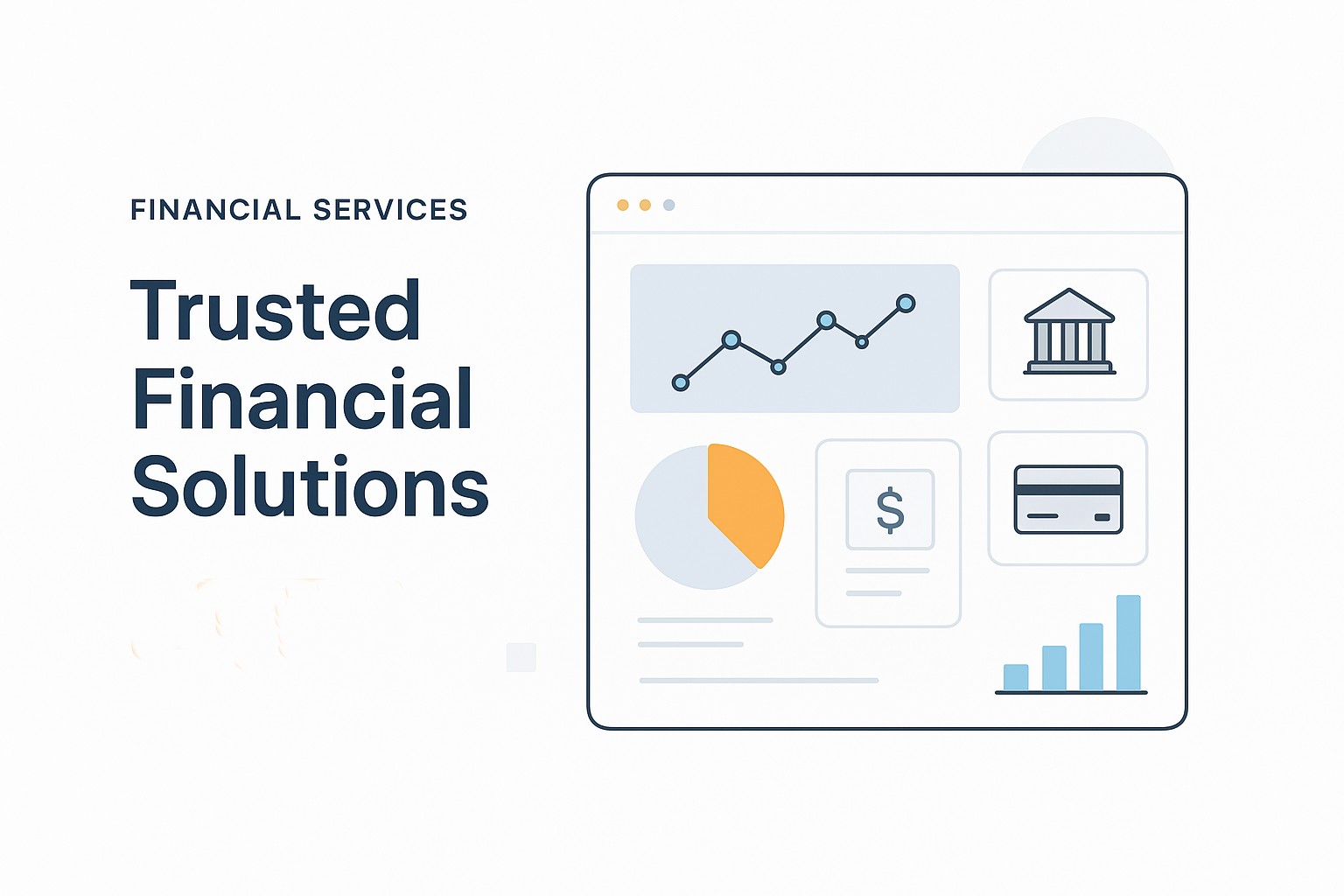 FINANCIAL SERVICES

Trusted Financial Solutions

$